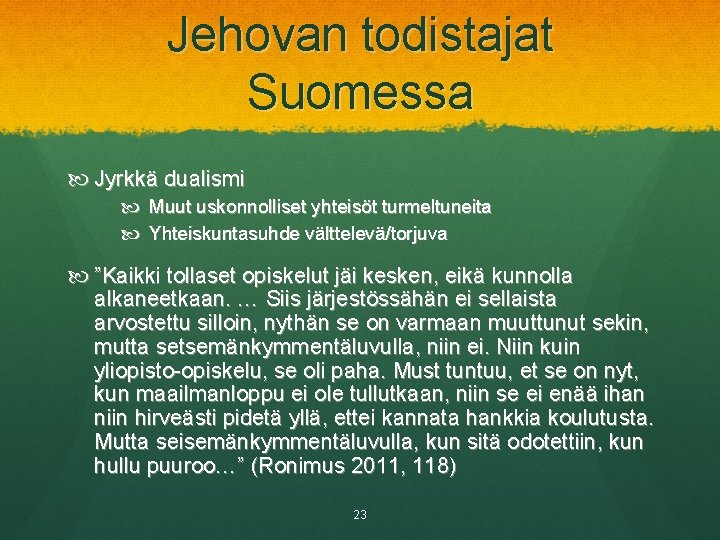 Jehovan todistajat Suomessa

Jyrkkä dualismi

Muut uskonnolliset yhteisöt turmeltuneita

Yhteiskuntasuhde välttelevä/torjuva

”Kaikki tollaset opiskelut jäi kesken, eikä kunnolla alkaneetkaan. … Siis järjestössähän ei sellaista arvostettu silloin, nythän se on varmaan muuttunut sekin, mutta setsemänkymmentäluvulla, niin ei. Niin kuin yliopisto-opiskelu, se oli paha. Must tuntuu, et se on nyt, kun maailmanloppu ei ole tullutkaan, niin se ei enää ihan niin hirveästi pidetä yllä, ettei kannata hankkia koulutusta. Mutta seisemänkymmentäluvulla, kun sitä odotettiin, kun hullu puuroo…” (Ronimus 2011, 118)

23